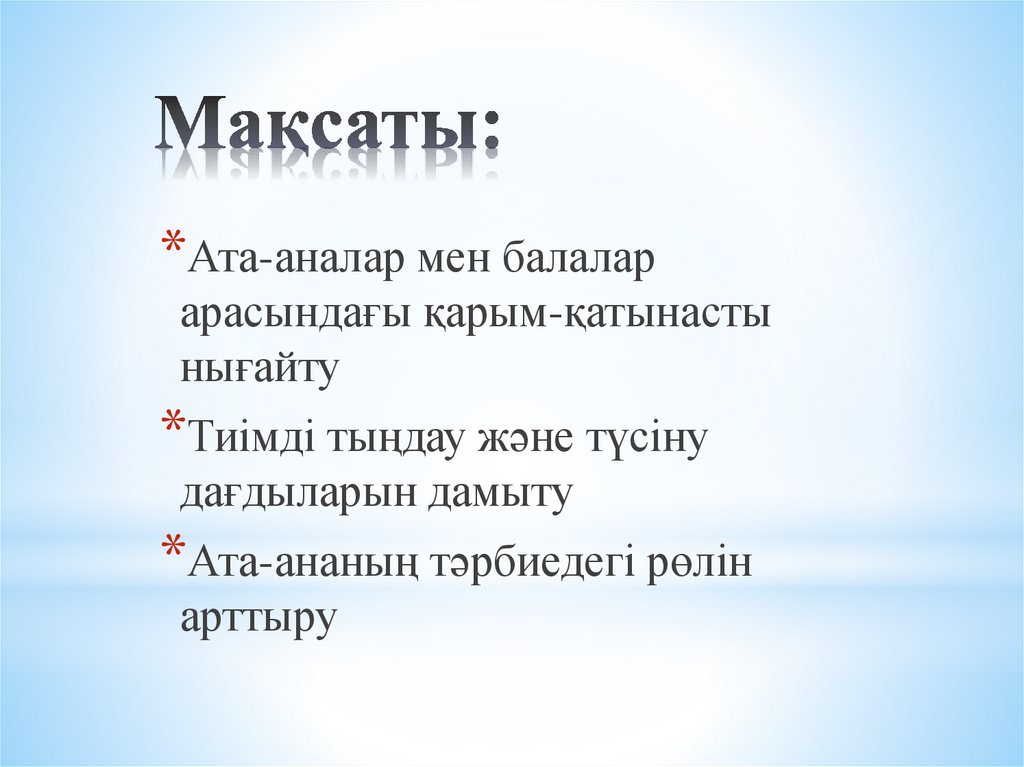 Мақсаты:

*Ата-аналар мен балалар арасындағы қарым-қатынасты нығайту

*Тиімді тыңдау және түсіну дағдыларын дамыту

*Ата-ананың тәрбиедегі рөлін арттыру